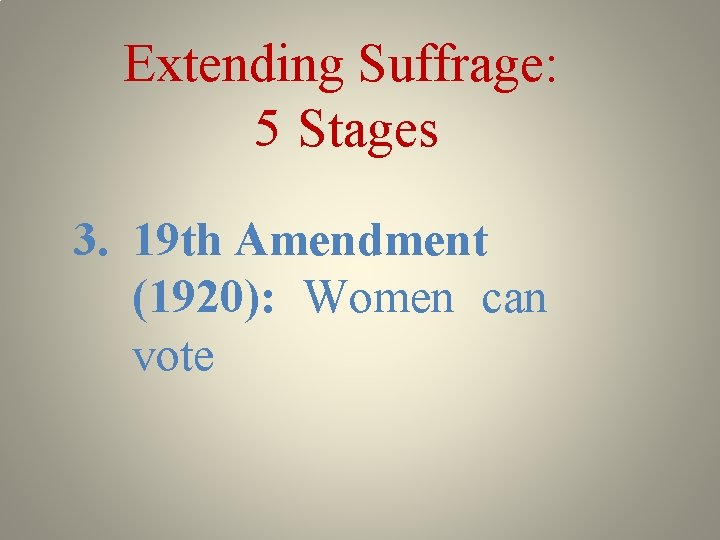 Extending Suffrage: 5 Stages

3. 19th Amendment (1920): Women can vote